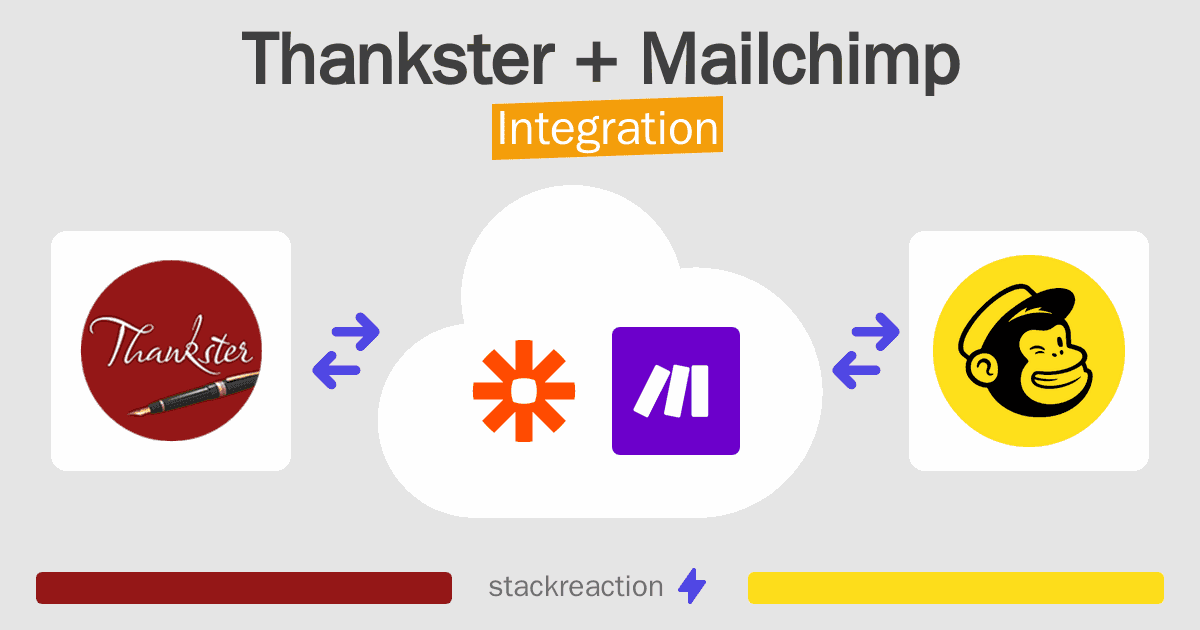 Thankster + Mailchimp
Integration

Thankster

stackreaction